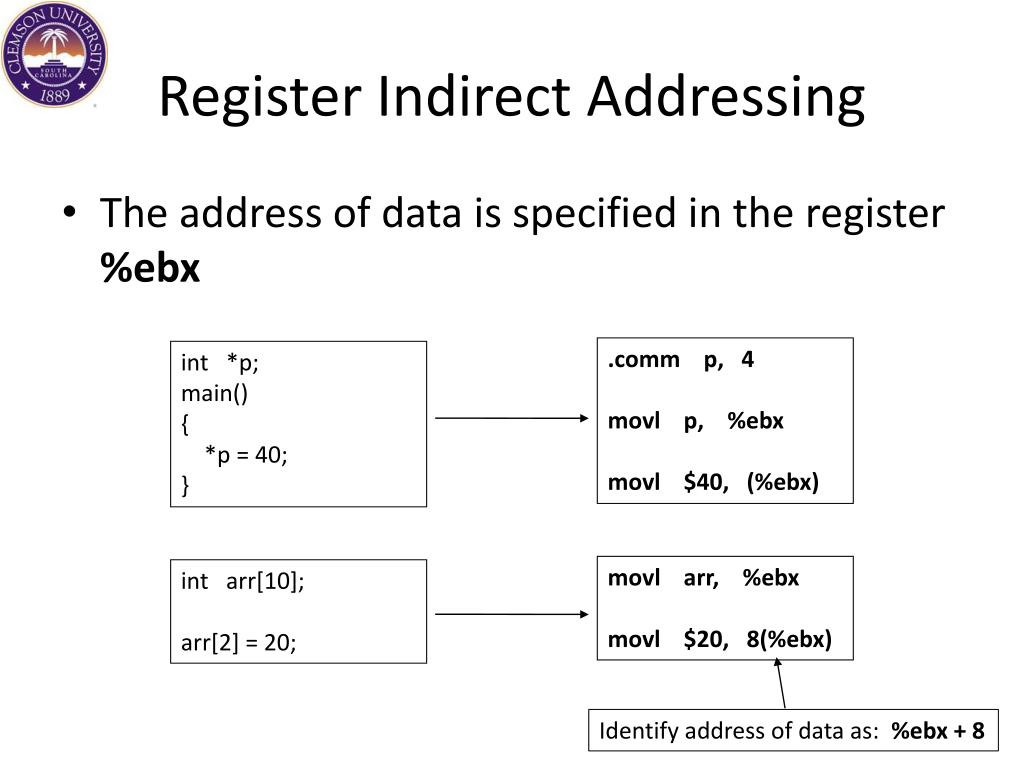 CLEMSON UNIVERSITY
SOUTH CAROLINA
1889

Register Indirect Addressing

• The address of data is specified in the register %ebx

int *p;
main()
{
*p = 40;
}

.comm p, 4

movl p, %ebx

movl $40, (%ebx)

int arr[10];

arr[2] = 20;

movl arr, %ebx

movl $20, 8(%ebx)

Identify address of data as: %ebx + 8